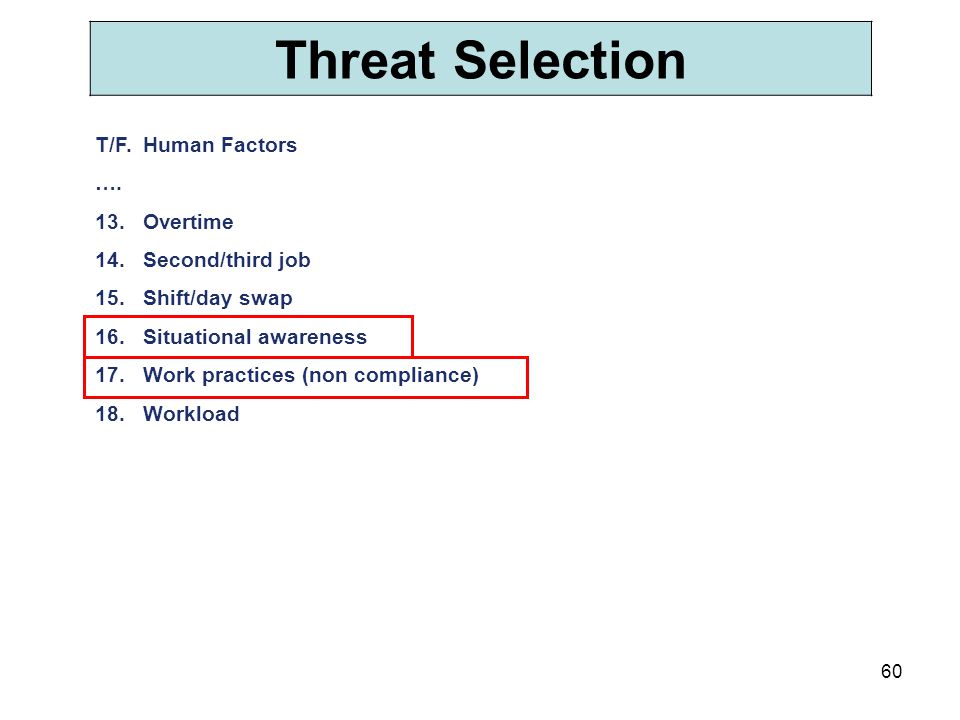 Threat Selection

T/F. Human Factors

….

13. Overtime

14. Second/third job

15. Shift/day swap

16. Situational awareness

17. Work practices (non compliance)

18. Workload

60